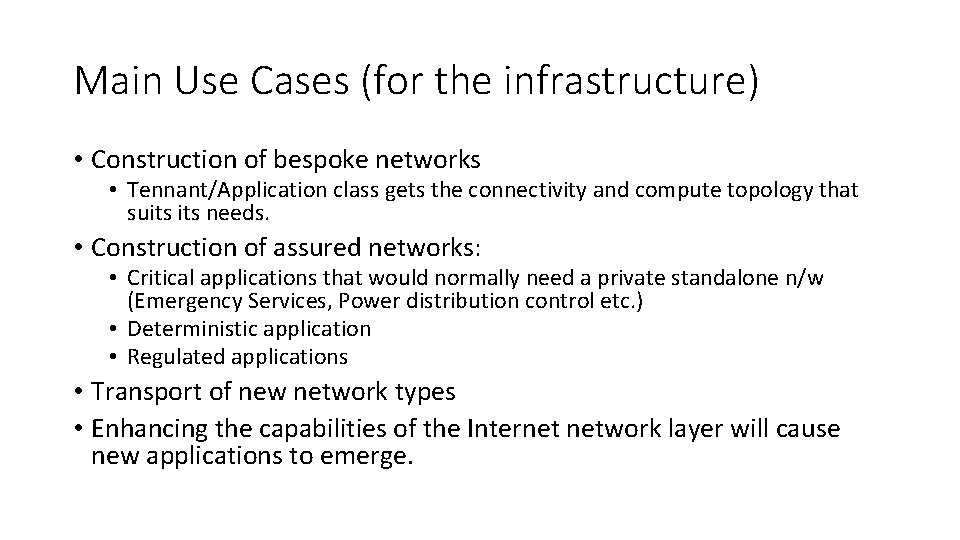 Main Use Cases (for the infrastructure)

• Construction of bespoke networks
  • Tennant/Application class gets the connectivity and compute topology that suits its needs.
• Construction of assured networks:
  • Critical applications that would normally need a private standalone n/w (Emergency Services, Power distribution control etc.)
  • Deterministic application
  • Regulated applications
• Transport of new network types
• Enhancing the capabilities of the Internet network layer will cause new applications to emerge.